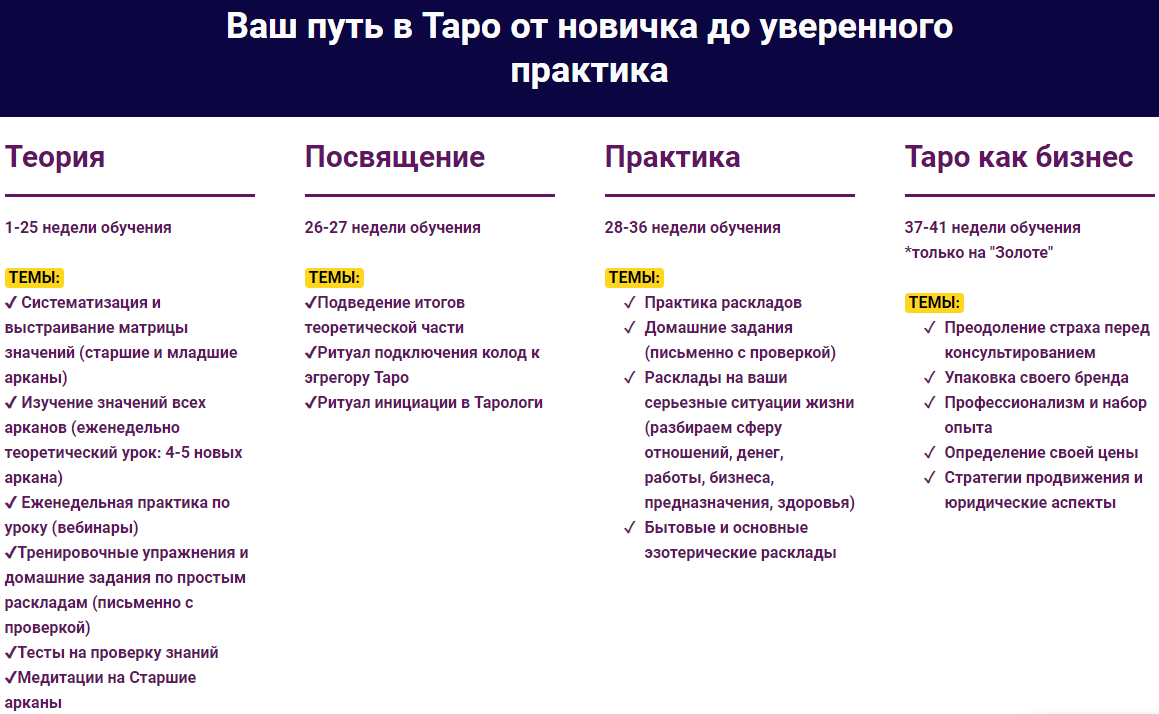 Ваш путь в Таро от новичка до уверенного практика

Теория

1-25 недели обучения

ТЕМЫ:
✓ Систематизация и выстраивание матрицы значений (старшие и младшие арканы)
✓ Изучение значений всех арканов (еженедельно теоретический урок: 4-5 новых аркана)
✓ Еженедельная практика по уроку (вебинары)
✓Тренировочные упражнения и домашние задания по простым раскладам (письменно с проверкой)
✓Тесты на проверку знаний
✓Медитации на Старшие арканы

Посвящение

26-27 недели обучения

ТЕМЫ:
✓Подведение итогов теоретической части
✓Ритуал подключения колод к эгрегору Таро
✓Ритуал инициации в Тарологи

Практика

28-36 недели обучения

ТЕМЫ:
✓ Практика раскладов
✓ Домашние задания (письменно с проверкой)
✓ Расклады на ваши серьезные ситуации жизни (разбираем сферу отношений, денег, работы, бизнеса, предназначения, здоровья)
✓ Бытовые и основные эзотерические расклады

Таро как бизнес

37-41 недели обучения
*только на "Золоте"

ТЕМЫ:
✓ Преодоление страха перед консультированием
✓ Упаковка своего бренда
✓ Профессионализм и набор опыта
✓ Определение своей цены
✓ Стратегии продвижения и юридические аспекты